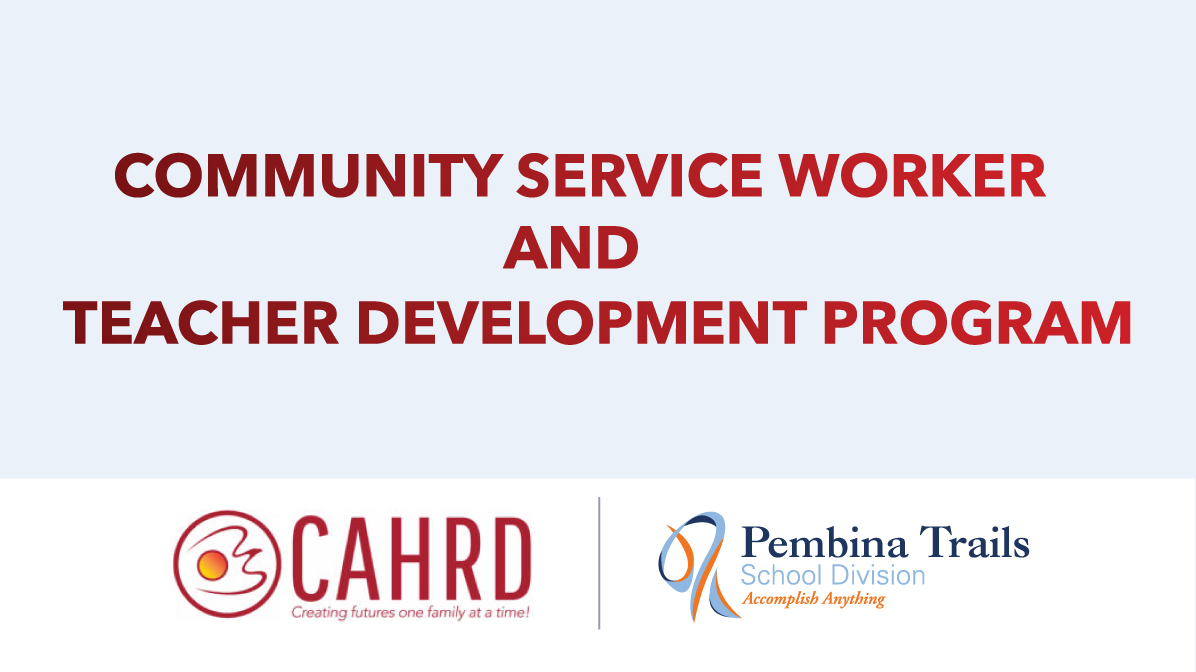 COMMUNITY SERVICE WORKER
AND
TEACHER DEVELOPMENT PROGRAM

CAHRD
Creating futures one family at a time!

Pembina Trails
School Division
Accomplish Anything